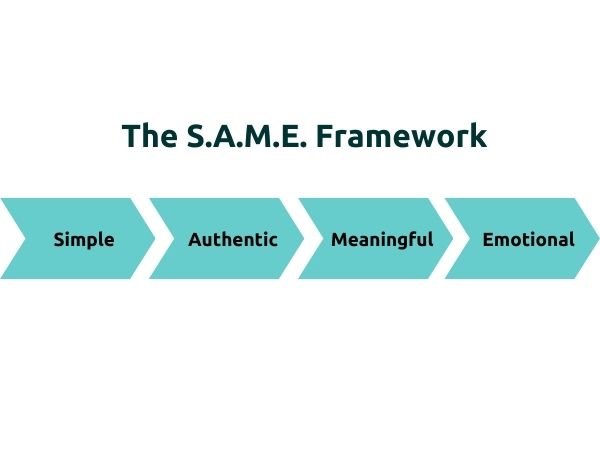 The S.A.M.E. Framework

Simple

Authentic

Meaningful

Emotional